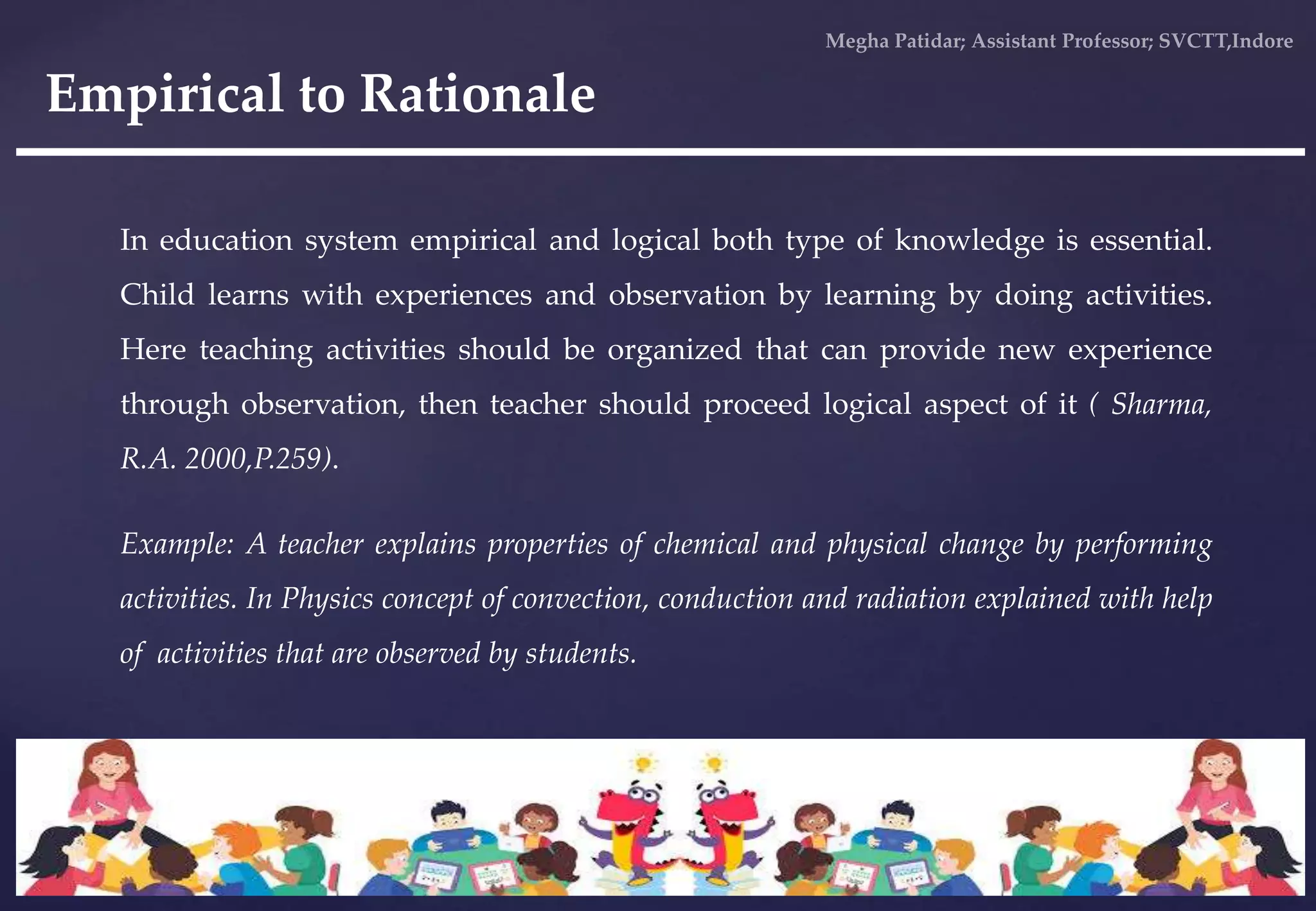 Megha Patidar; Assistant Professor; SVCTT,Indore

Empirical to Rationale

In education system empirical and logical both type of knowledge is essential. Child learns with experiences and observation by learning by doing activities. Here teaching activities should be organized that can provide new experience through observation, then teacher should proceed logical aspect of it ( Sharma, R.A. 2000,P.259).

Example: A teacher explains properties of chemical and physical change by performing activities. In Physics concept of convection, conduction and radiation explained with help of activities that are observed by students.